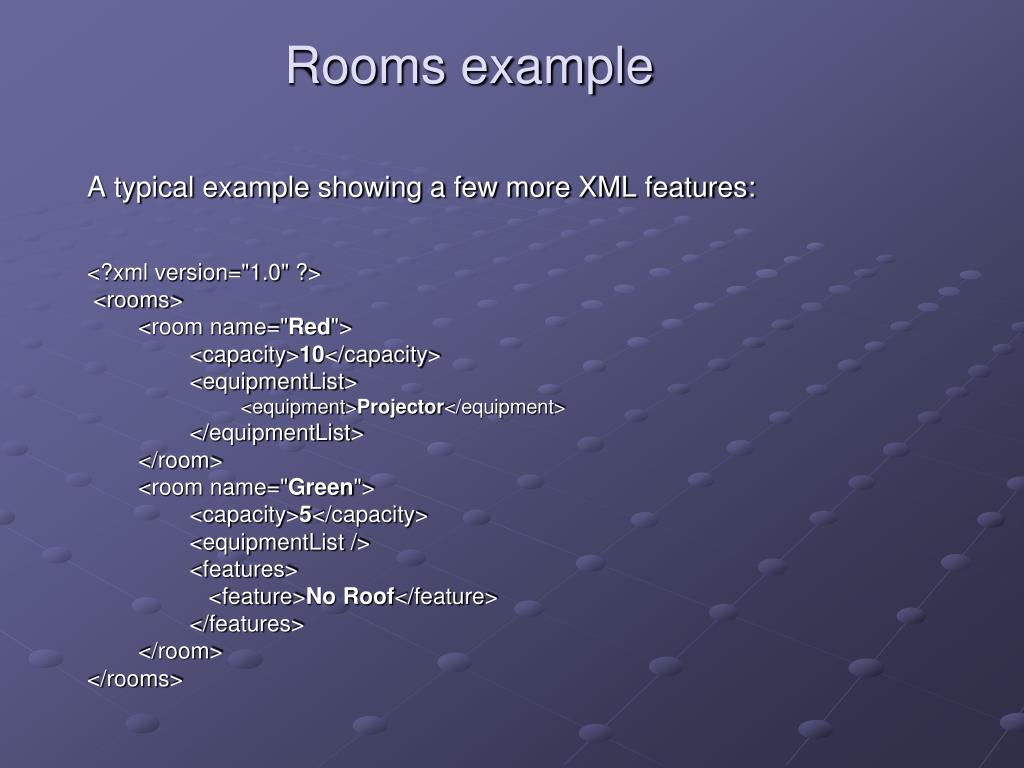 Rooms example

A typical example showing a few more XML features:

<?xml version="1.0" ?>
<rooms>
<room name="Red">
<capacity>10</capacity>
<equipmentList>
<equipment>Projector</equipment>
</equipmentList>
</room>
<room name="Green">
<capacity>5</capacity>
<equipmentList />
<features>
<feature>No Roof</feature>
</features>
</room>
</rooms>